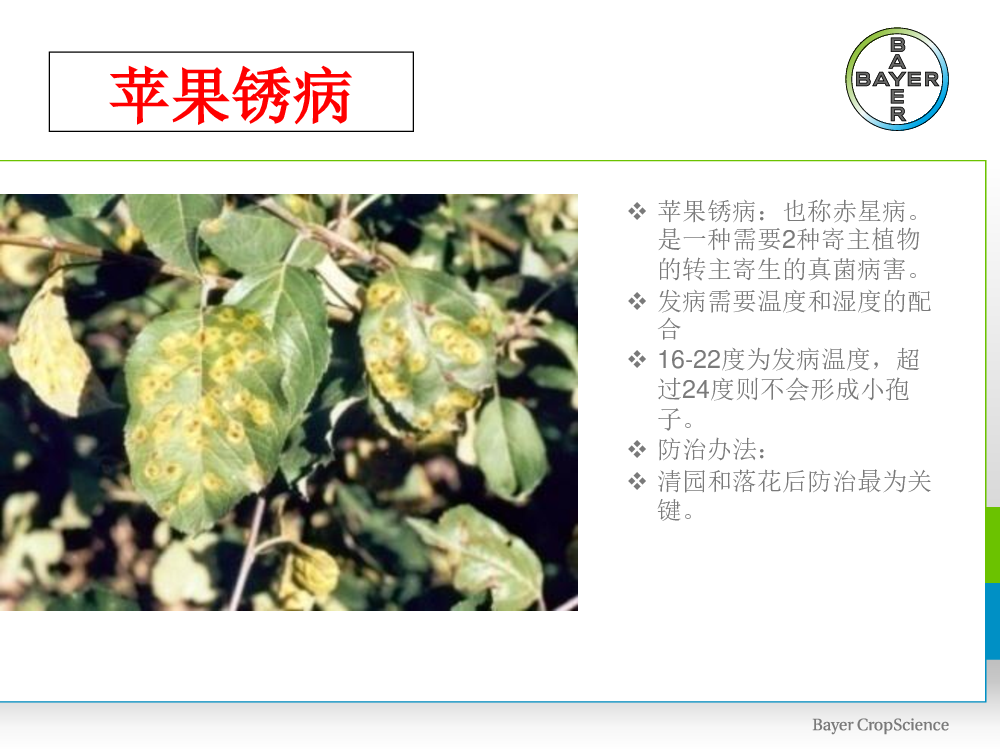 苹果锈病

BAYER

BAYER

❖ 苹果锈病：也称赤星病。是一种需要2种寄主植物的转主寄生的真菌病害。
❖ 发病需要温度和湿度的配合
❖ 16-22度为发病温度，超过24度则不会形成小孢子。
❖ 防治办法：
❖ 清园和落花后防治最为关键。

Bayer CropScience